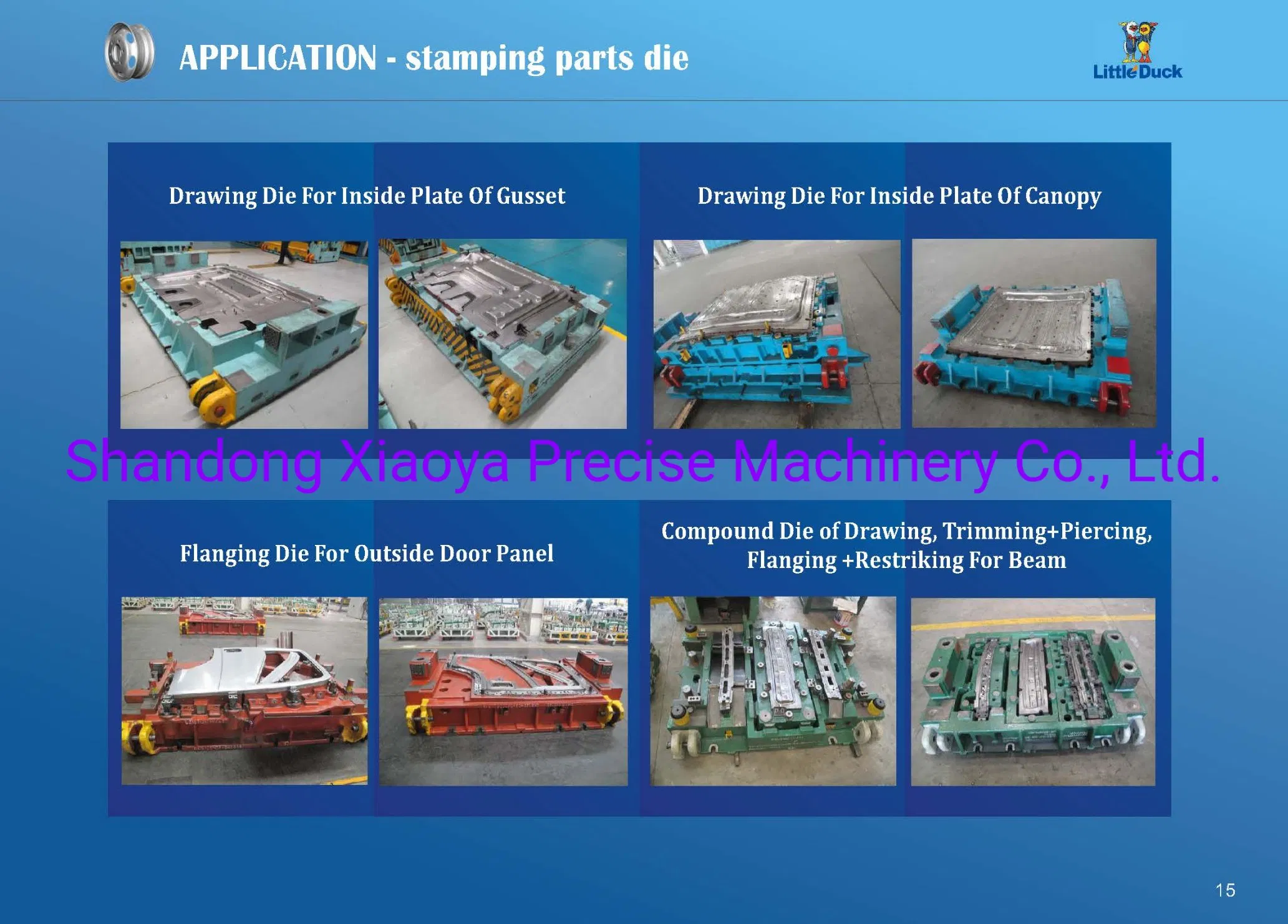 APPLICATION - stamping parts die

Little Duck

Drawing Die For Inside Plate Of Gusset

Drawing Die For Inside Plate Of Canopy

Shandong Xiaoya Precise Machinery Co., Ltd.

Flanging Die For Outside Door Panel

Compound Die of Drawing, Trimming+Piercing, Flanging +Restriking For Beam

15